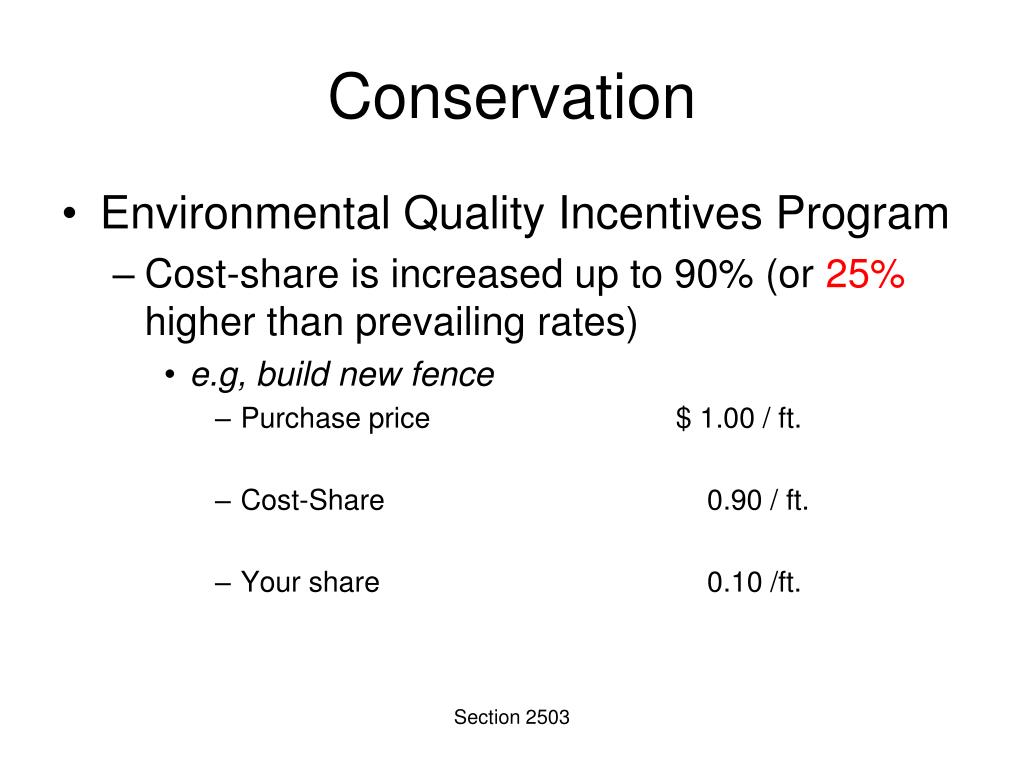 Conservation

• Environmental Quality Incentives Program
– Cost-share is increased up to 90% (or 25% higher than prevailing rates)
• e.g, build new fence
– Purchase price $ 1.00 / ft.

– Cost-Share 0.90 / ft.

– Your share 0.10 /ft.

Section 2503